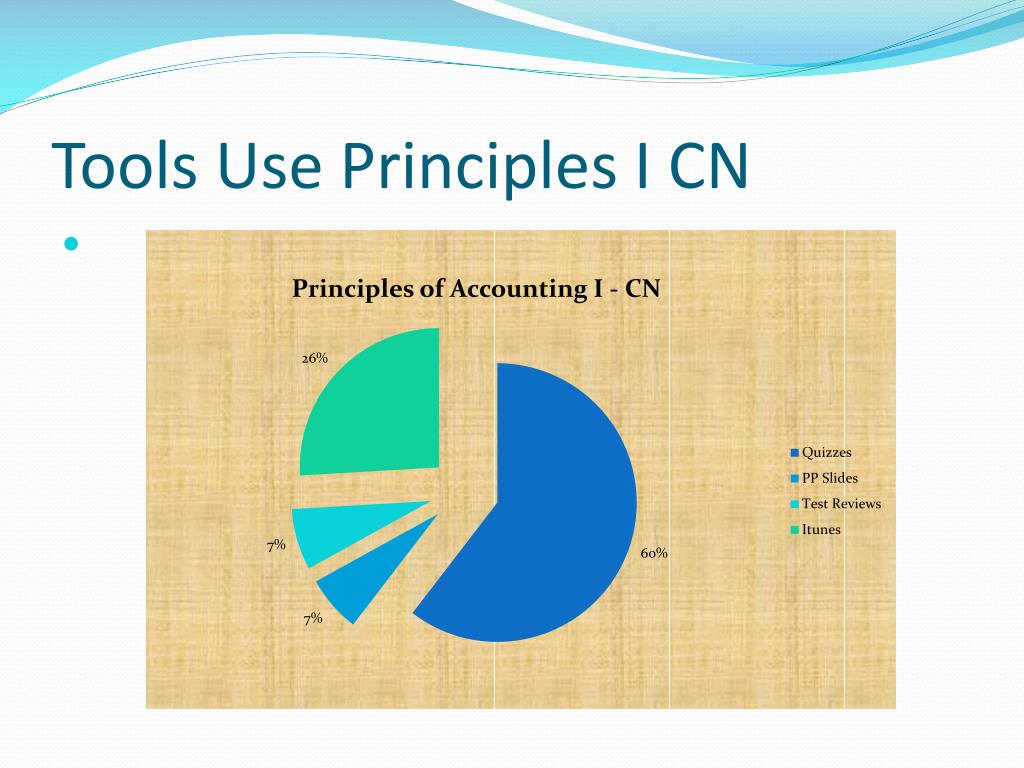 Tools Use Principles I CN

Principles of Accounting I - CN

26%

7%

7%

60%

Quizzes
PP Slides
Test Reviews
Itunes